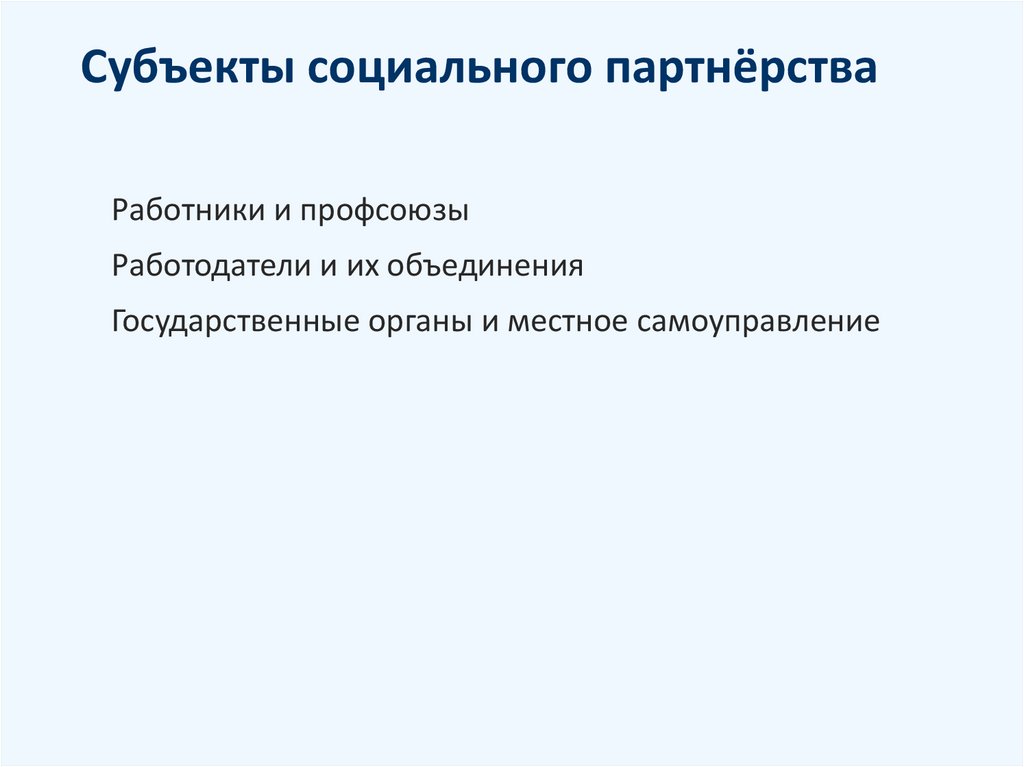 Субъекты социального партнёрства

Работники и профсоюзы

Работодатели и их объединения

Государственные органы и местное самоуправление